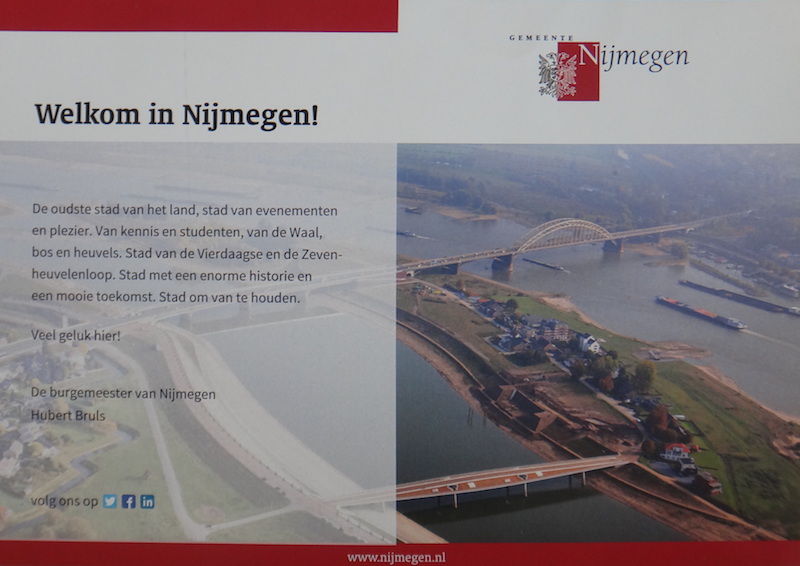 GEMEENTE
Nijmegen

Welkom in Nijmegen!

De oudste stad van het land, stad van evenementen en plezier. Van kennis en studenten, van de Waal, bos en heuvels. Stad van de Vierdaagse en de Zevenheuvelenloop. Stad met een enorme historie en een mooie toekomst. Stad om van te houden.

Veel geluk hier!

De burgemeester van Nijmegen
Hubert Bruls

volg ons op

www.nijmegen.nl